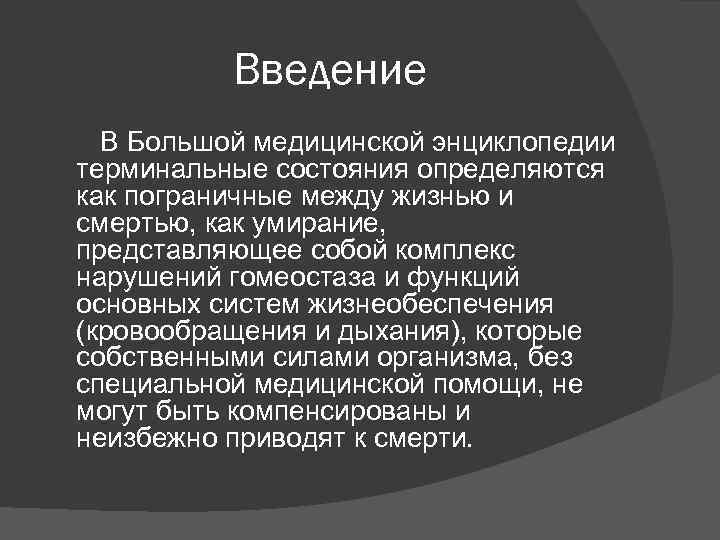 Введение

В Большой медицинской энциклопедии терминальные состояния определяются как пограничные между жизнью и смертью, как умирание, представляющее собой комплекс нарушений гомеостаза и функций основных систем жизнеобеспечения (кровообращения и дыхания), которые собственными силами организма, без специальной медицинской помощи, не могут быть компенсированы и неизбежно приводят к смерти.